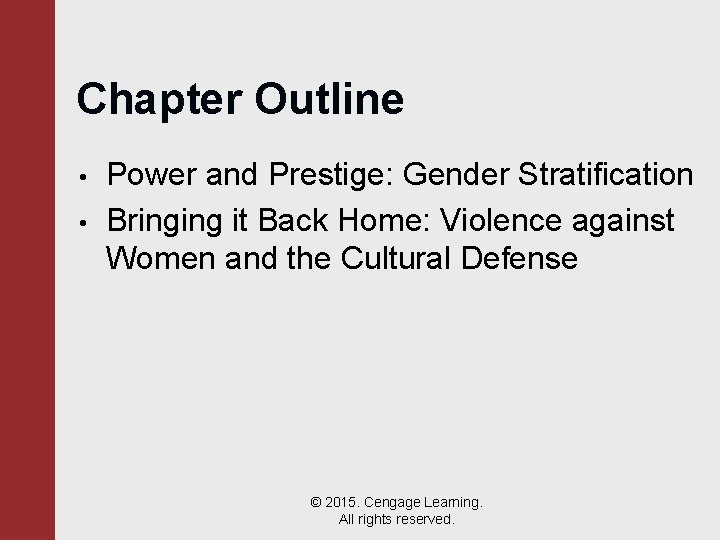 Chapter Outline

• Power and Prestige: Gender Stratification
• Bringing it Back Home: Violence against Women and the Cultural Defense

© 2015. Cengage Learning. All rights reserved.